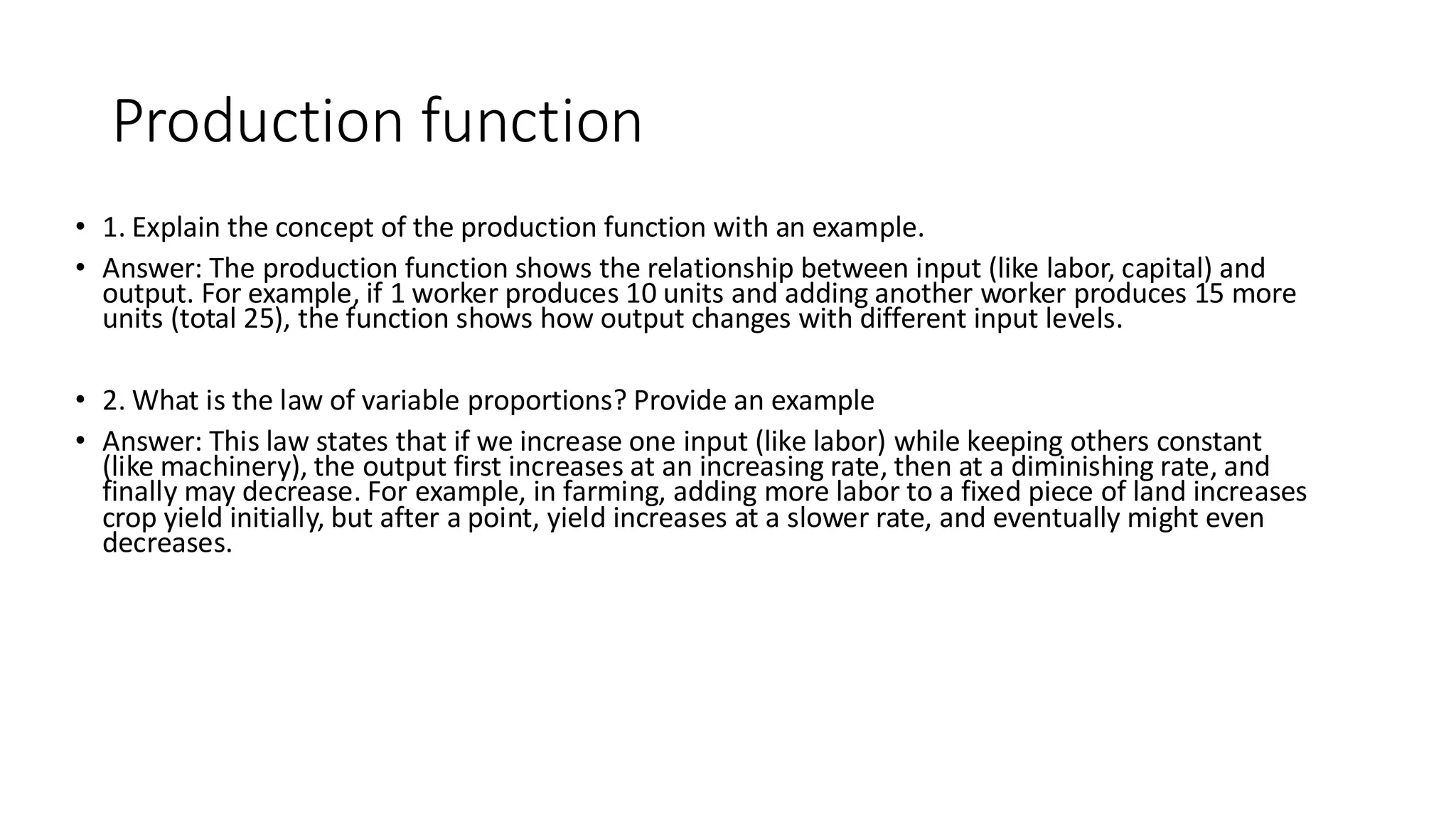 Production function

• 1. Explain the concept of the production function with an example.

• Answer: The production function shows the relationship between input (like labor, capital) and output. For example, if 1 worker produces 10 units and adding another worker produces 15 more units (total 25), the function shows how output changes with different input levels.

• 2. What is the law of variable proportions? Provide an example

• Answer: This law states that if we increase one input (like labor) while keeping others constant (like machinery), the output first increases at an increasing rate, then at a diminishing rate, and finally may decrease. For example, in farming, adding more labor to a fixed piece of land increases crop yield initially, but after a point, yield increases at a slower rate, and eventually might even decreases.